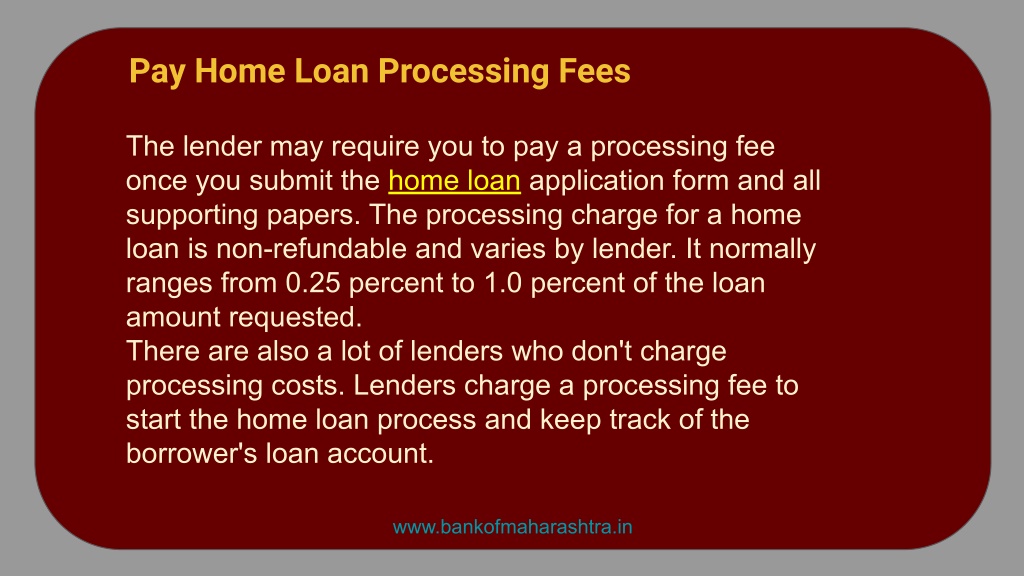 Pay Home Loan Processing Fees

The lender may require you to pay a processing fee once you submit the home loan application form and all supporting papers. The processing charge for a home loan is non-refundable and varies by lender. It normally ranges from 0.25 percent to 1.0 percent of the loan amount requested.
There are also a lot of lenders who don't charge processing costs. Lenders charge a processing fee to start the home loan process and keep track of the borrower's loan account.

www.bankofmaharashtra.in